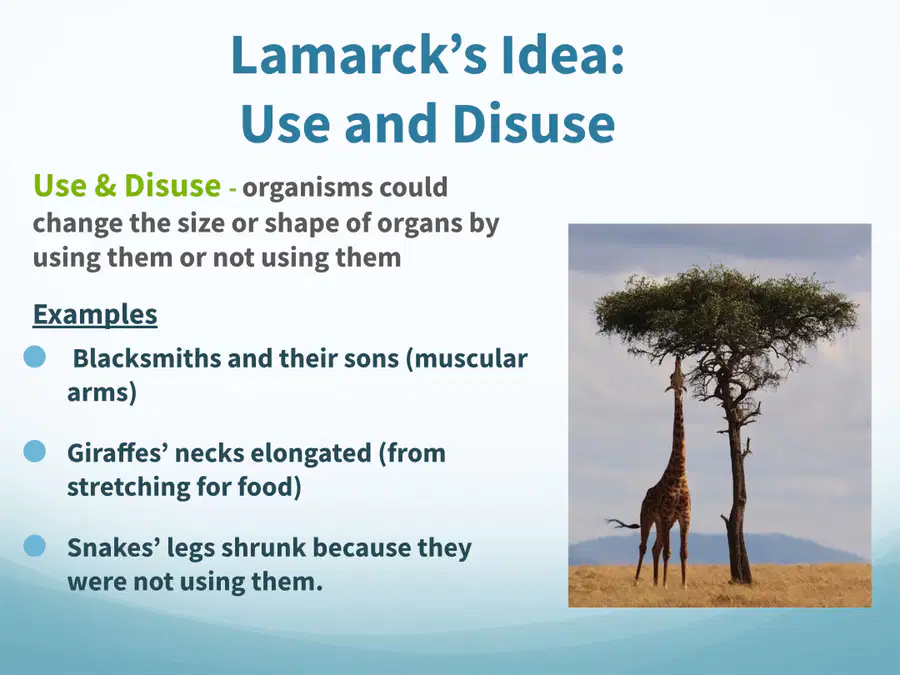 Lamarck's Idea:
Use and Disuse

Use & Disuse - organisms could change the size or shape of organs by using them or not using them

Examples

• Blacksmiths and their sons (muscular arms)

• Giraffes' necks elongated (from stretching for food)

• Snakes' legs shrunk because they were not using them.